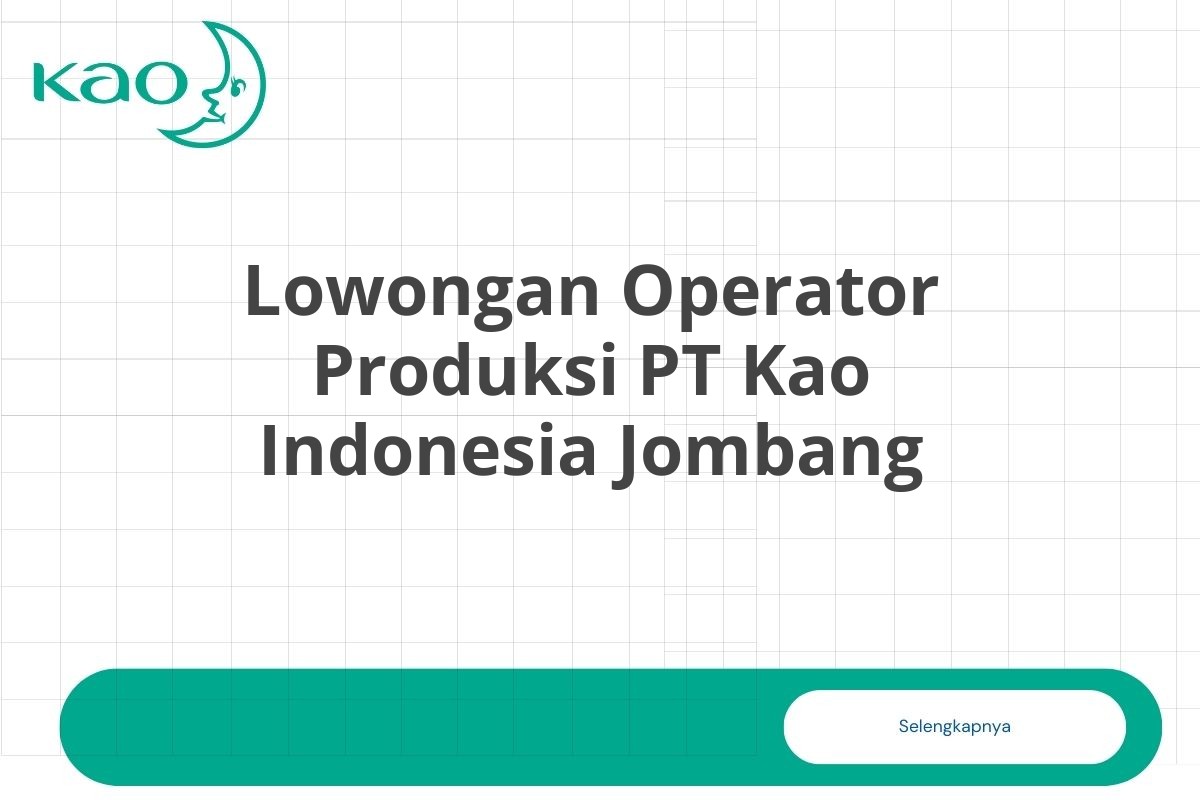 Kao

Lowongan Operator Produksi PT Kao Indonesia Jombang

Selengkapnya